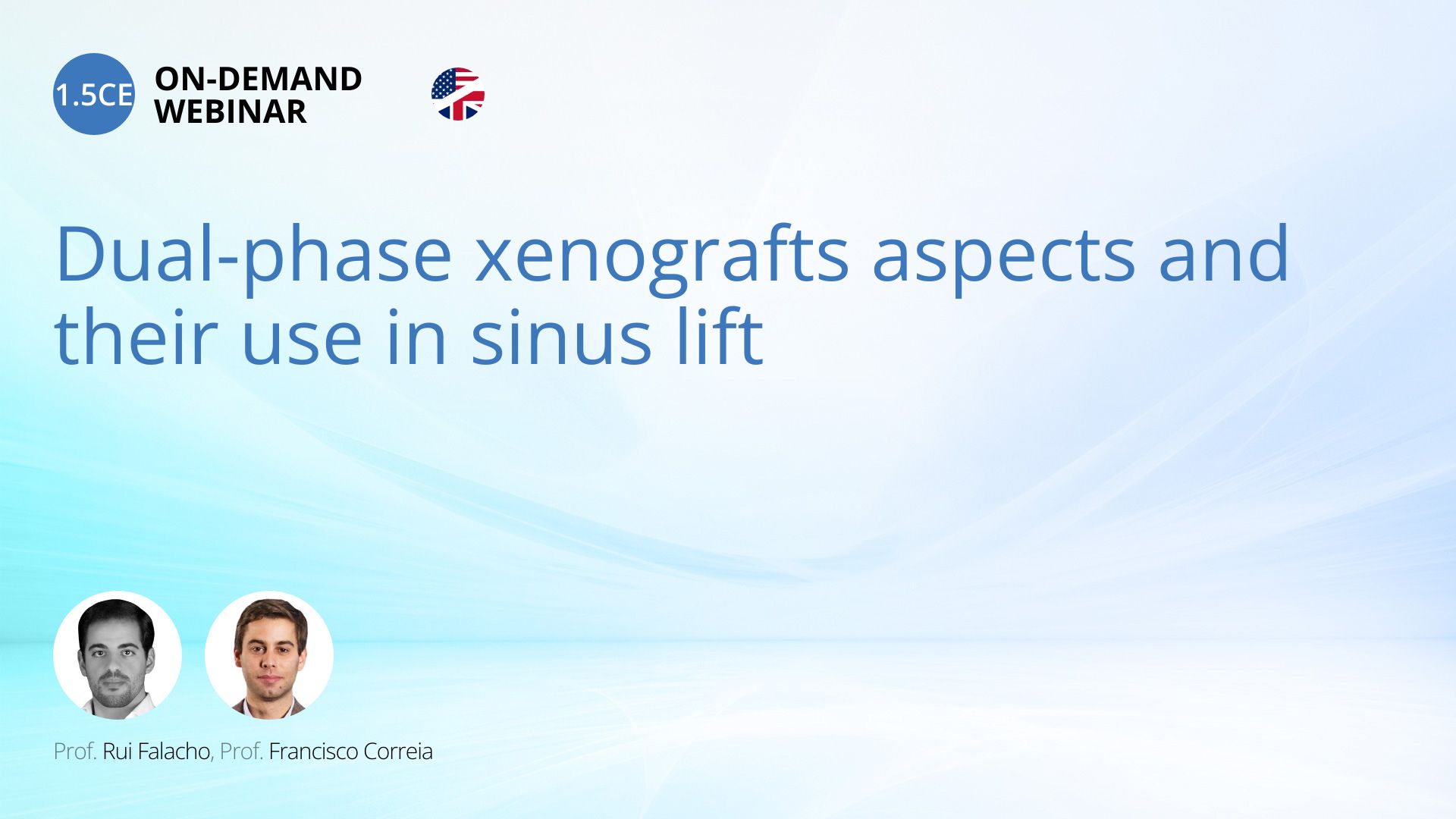 1.5CE ON-DEMAND WEBINAR

Dual-phase xenografts aspects and their use in sinus lift

Prof. Rui Falacho, Prof. Francisco Correia